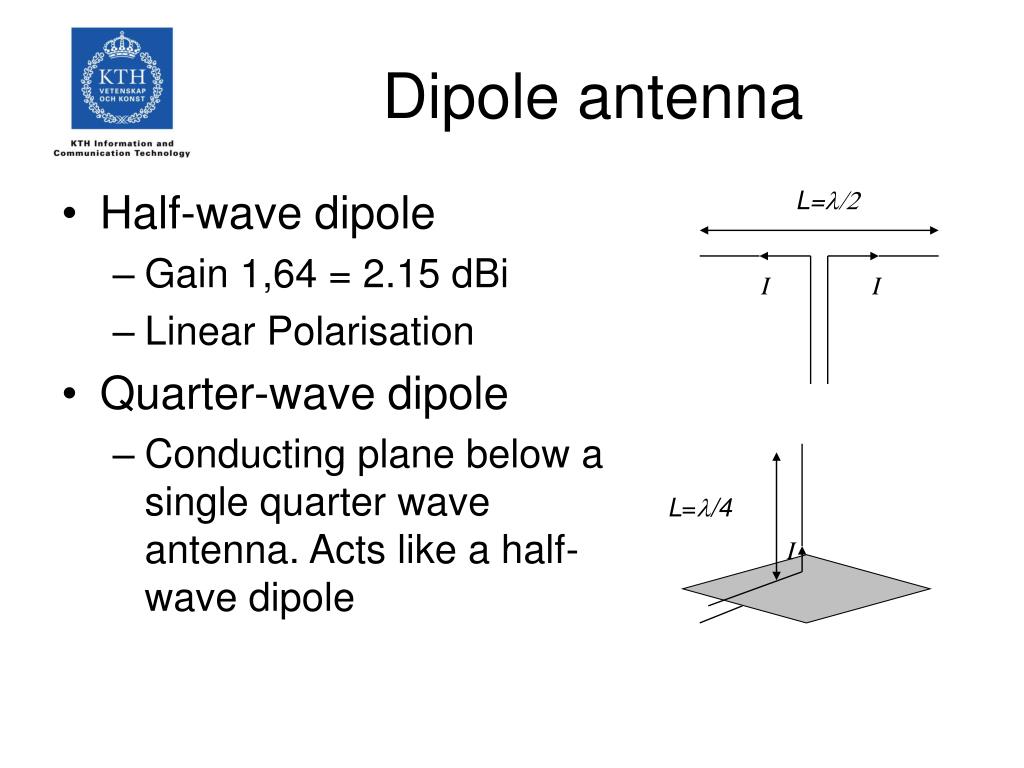 KTH VETENSKAP OCH KONST

KTH Information and Communication Technology

Dipole antenna

• Half-wave dipole
– Gain 1,64 = 2.15 dBi
– Linear Polarisation
• Quarter-wave dipole
– Conducting plane below a single quarter wave antenna. Acts like a half-wave dipole

$L=\lambda/2$

$I$ $I$

$L=\lambda/4$

$I$